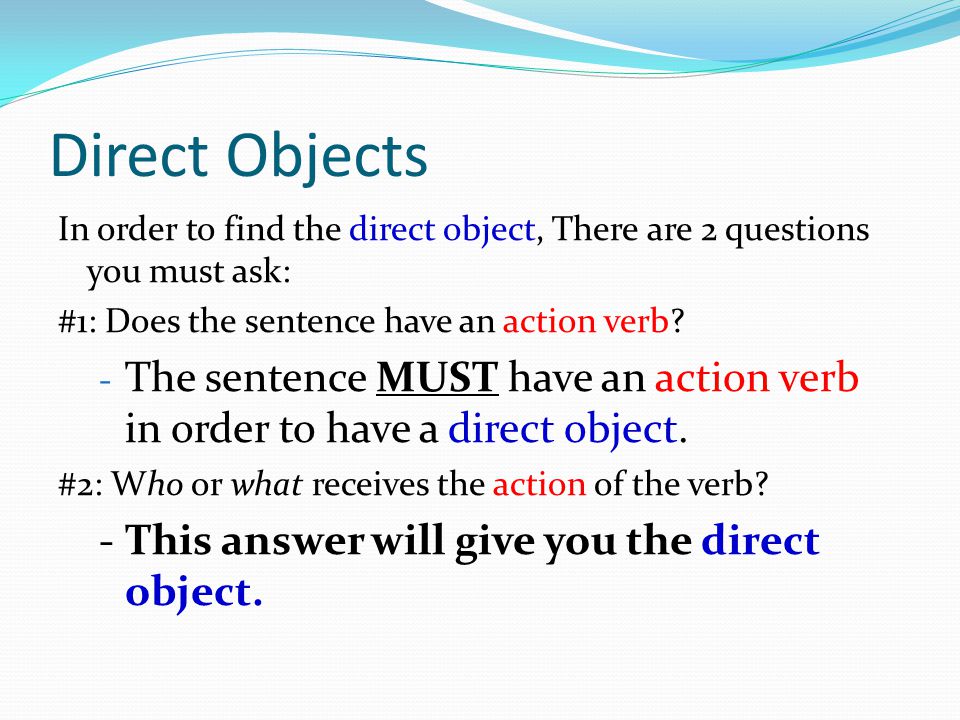 Direct Objects

In order to find the direct object, There are 2 questions you must ask:

#1: Does the sentence have an action verb?

- The sentence MUST have an action verb in order to have a direct object.

#2: Who or what receives the action of the verb?

- This answer will give you the direct object.